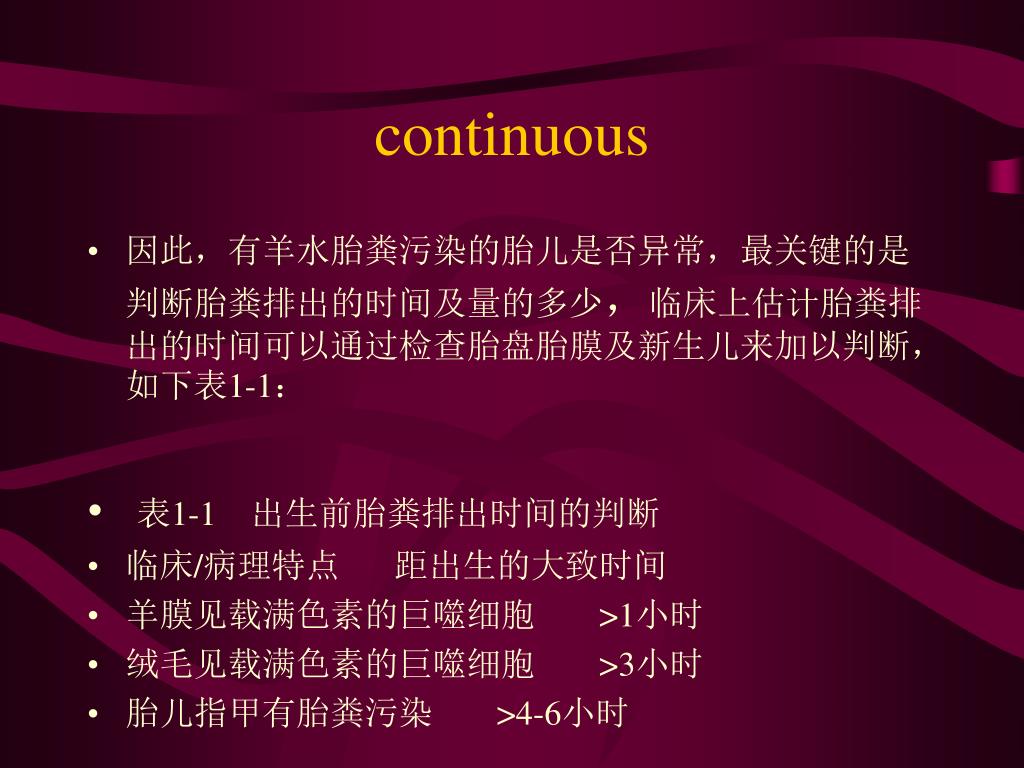 continuous

• 因此，有羊水胎粪污染的胎儿是否异常，最关键的是判断胎粪排出的时间及量的多少， 临床上估计胎粪排出的时间可以通过检查胎盘胎膜及新生儿来加以判断，如下表1-1：

• 表1-1 出生前胎粪排出时间的判断
• 临床/病理特点 距出生的大致时间
• 羊膜见载满色素的巨噬细胞 >1小时
• 绒毛见载满色素的巨噬细胞 >3小时
• 胎儿指甲有胎粪污染 >4-6小时